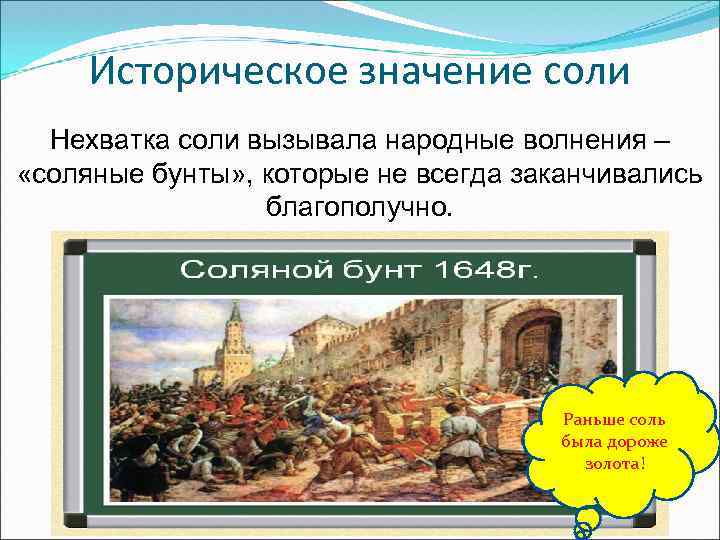 Историческое значение соли

Нехватка соли вызывала народные волнения – «соляные бунты», которые не всегда заканчивались благополучно.

Соляной бунт 1648г.

Раньше соль была дороже золота!